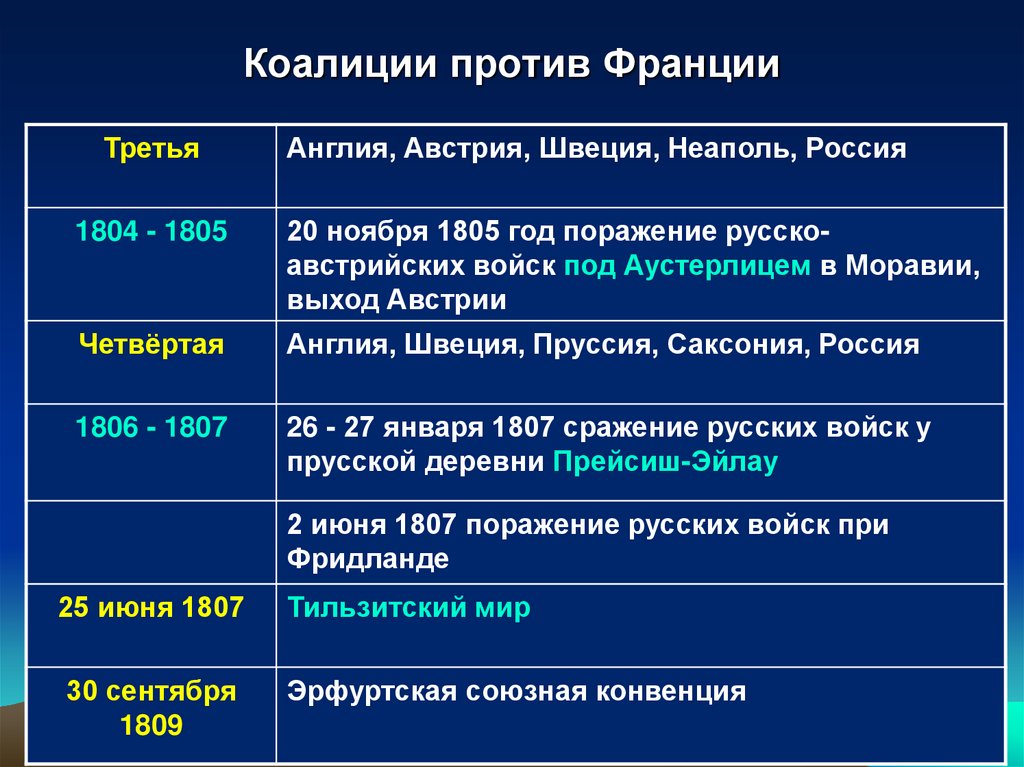 Коалиции против Франции

| Третья | Англия, Австрия, Швеция, Неаполь, Россия |
|---|---|
| 1804 - 1805 | 20 ноября 1805 год поражение русско-австрийских войск под Аустерлицем в Моравии, выход Австрии |
| Четвёртая | Англия, Швеция, Пруссия, Саксония, Россия |
| 1806 - 1807 | 26 - 27 января 1807 сражение русских войск у прусской деревни Прейсиш-Эйлау |
| | 2 июня 1807 поражение русских войск при Фридланде |
| 25 июня 1807 | Тильзитский мир |
| 30 сентября 1809 | Эрфуртская союзная конвенция |